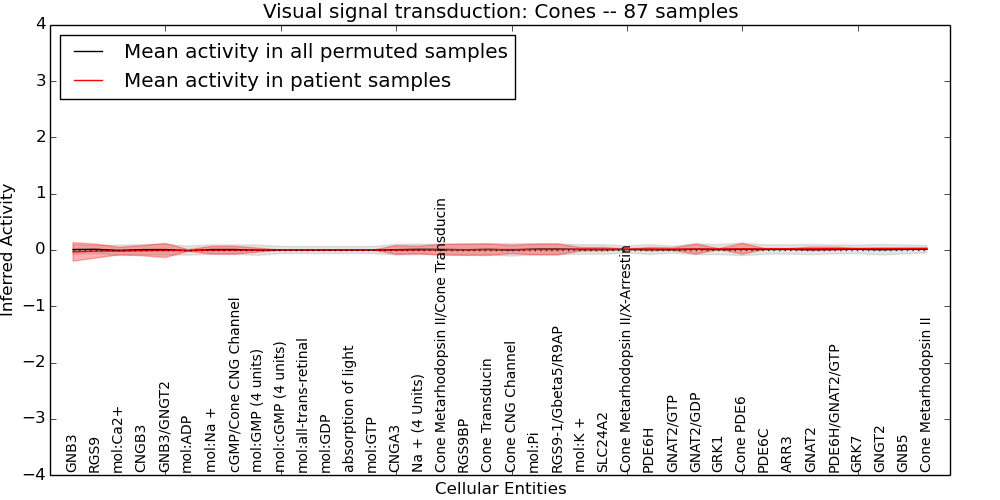 Visual signal transduction: Cones -- 87 samples

Mean activity in all permuted samples
Mean activity in patient samples

Inferred Activity

4
3
2
1
0
−1
−2
−3
−4

GNB3
RGS9
mol:Ca2+
CNGB3
GNB3/GNGT2
mol:ADP
mol:Na +
cGMP/Cone CNG Channel
mol:GMP (4 units)
mol:cGMP (4 units)
mol:all-trans-retinal
mol:GDP
absorption of light
mol:GTP
CNGA3
Na + (4 Units)
Cone Metarhodopsin II/Cone Transducin
RGS9BP
Cone Transducin
Cone CNG Channel
mol:Pi
RGS9-1/Gbeta5/R9AP
mol:K +
SLC24A2
Cone Metarhodopsin II/X-Arrestin
PDE6H
GNAT2/GTP
GNAT2/GDP
GRK1
Cone PDE6
PDE6C
ARR3
GNAT2
PDE6H/GNAT2/GTP
GRK7
GNGT2
GNB5
Cone Metarhodopsin II

Cellular Entities